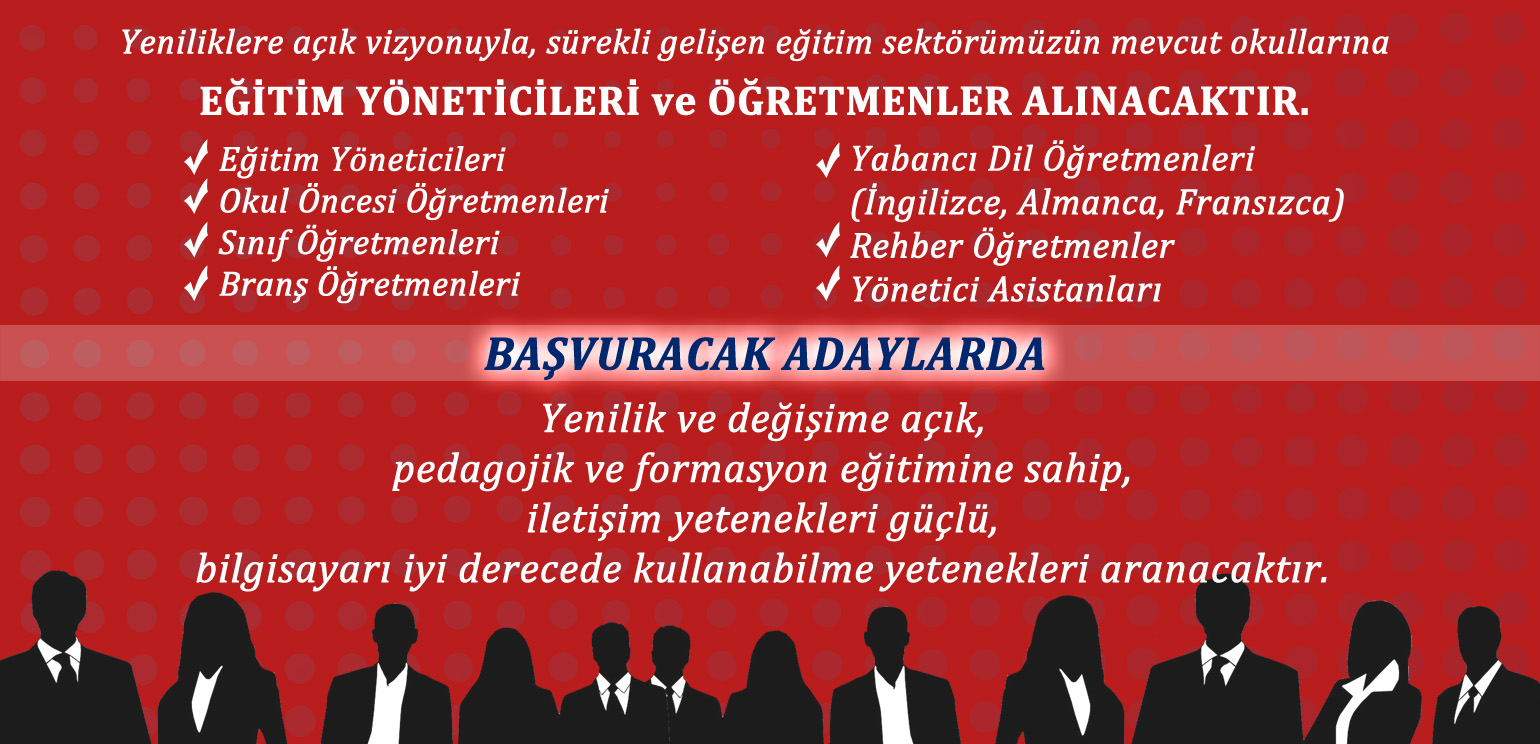 Yeniliklere açık vizyonuyla, sürekli gelişen eğitim sektörümüzün mevcut okullarına

EĞİTİM YÖNETİCİLERİ ve ÖĞRETMENLER ALINACAKTIR.

✓ Eğitim Yöneticileri
✓ Okul Öncesi Öğretmenleri
✓ Sınıf Öğretmenleri
✓ Branş Öğretmenleri

✓ Yabancı Dil Öğretmenleri (İngilizce, Almanca, Fransızca)
✓ Rehber Öğretmenler
✓ Yönetici Asistanları

BAŞVURACAK ADAYLARDA

Yenilik ve değişime açık, pedagojik ve formasyon eğitimine sahip, iletişim yetenekleri güçlü, bilgisayarı iyi derecede kullanabilme yetenekleri aranacaktır.